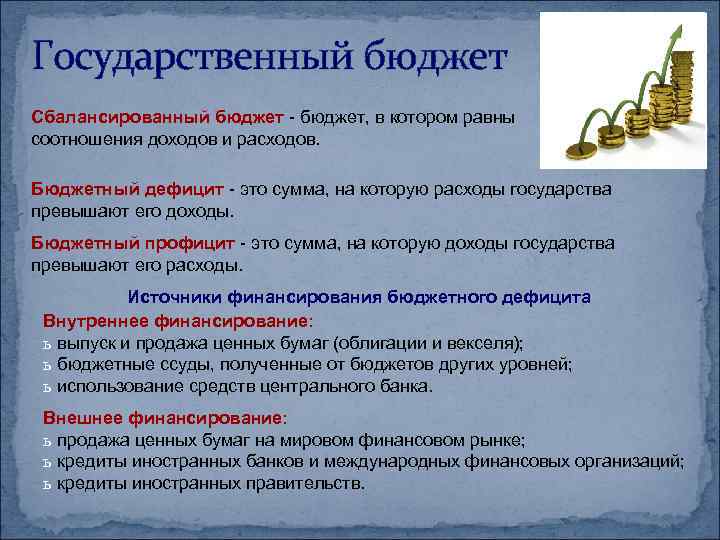 Государственный бюджет

Сбалансированный бюджет - бюджет, в котором равны соотношения доходов и расходов.

Бюджетный дефицит - это сумма, на которую расходы государства превышают его доходы.

Бюджетный профицит - это сумма, на которую доходы государства превышают его расходы.

Источники финансирования бюджетного дефицита

Внутреннее финансирование:
ь выпуск и продажа ценных бумаг (облигации и векселя);
ь бюджетные ссуды, полученные от бюджетов других уровней;
ь использование средств центрального банка.

Внешнее финансирование:
ь продажа ценных бумаг на мировом финансовом рынке;
ь кредиты иностранных банков и международных финансовых организаций;
ь кредиты иностранных правительств.